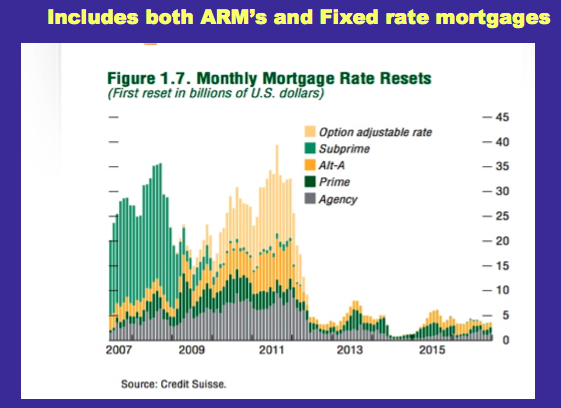 Includes both ARM's and Fixed rate mortgages

Figure 1.7. Monthly Mortgage Rate Resets
(First reset in billions of U.S. dollars)

Option adjustable rate
Subprime
Alt-A
Prime
Agency

45
40
35
30
25
20
15
10
5
0

2007
2009
2011
2013
2015

Source: Credit Suisse.